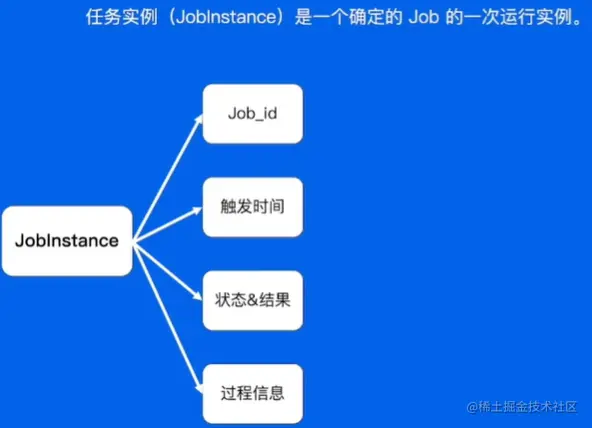 任务实例（JobInstance）是一个确定的 Job 的一次运行实例。

JobInstance

Job_id

触发时间

状态&结果

过程信息

@稀土掘金技术社区